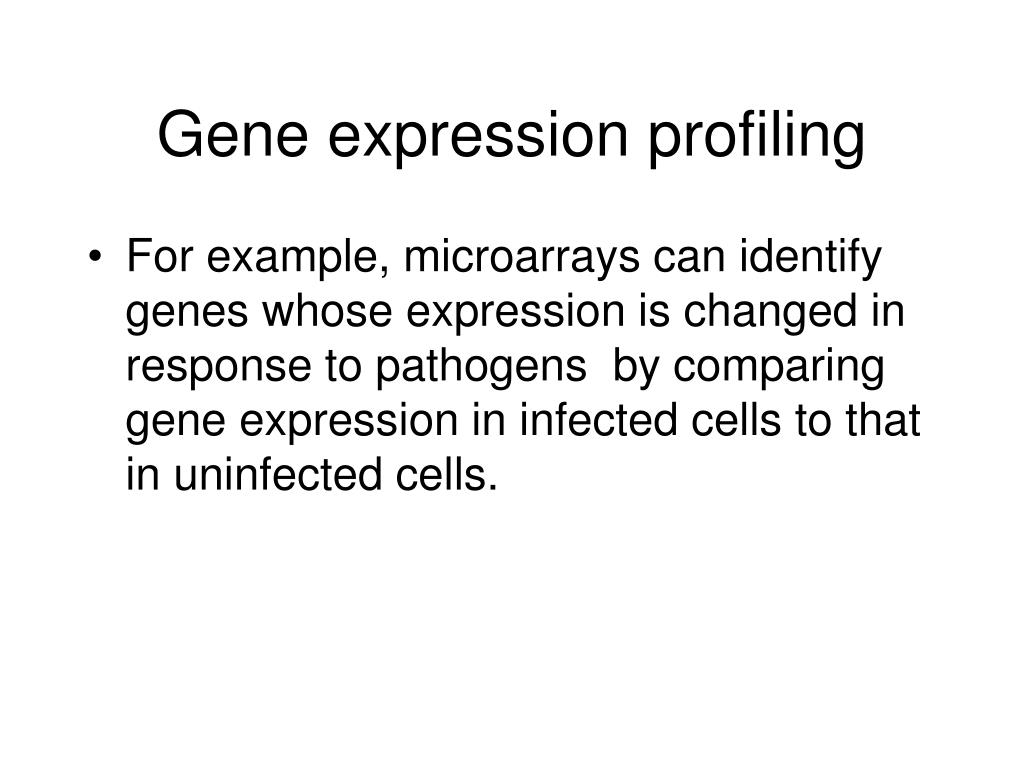 Gene expression profiling

• For example, microarrays can identify genes whose expression is changed in response to pathogens by comparing gene expression in infected cells to that in uninfected cells.